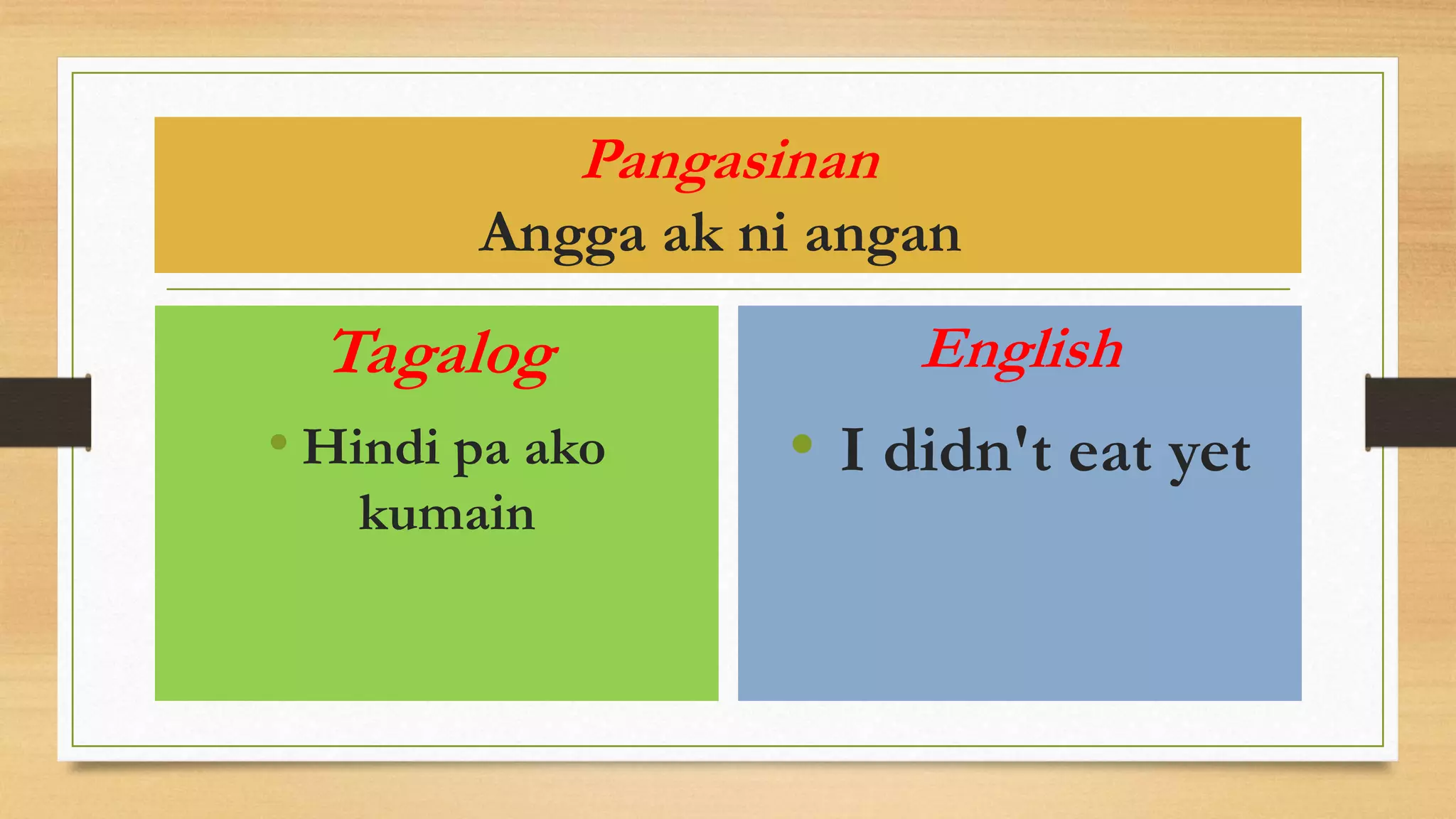 Pangasinan
Angga ak ni angan

Tagalog

• Hindi pa ako kumain

English

• I didn't eat yet